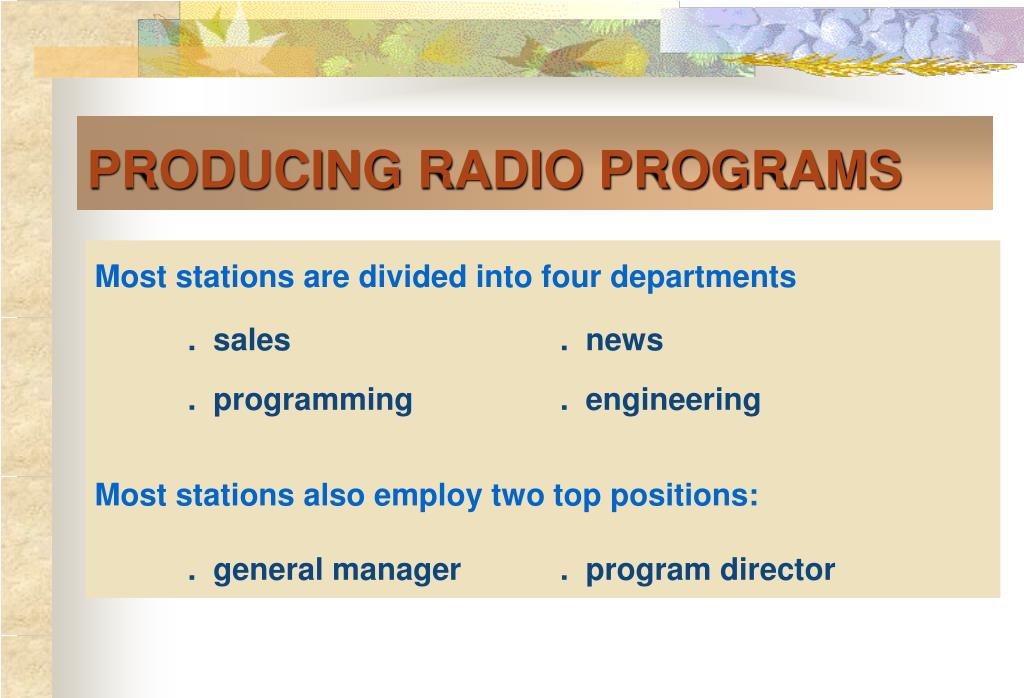 PRODUCING RADIO PROGRAMS

Most stations are divided into four departments

. sales

. programming

. news

. engineering

Most stations also employ two top positions:

. general manager

. program director